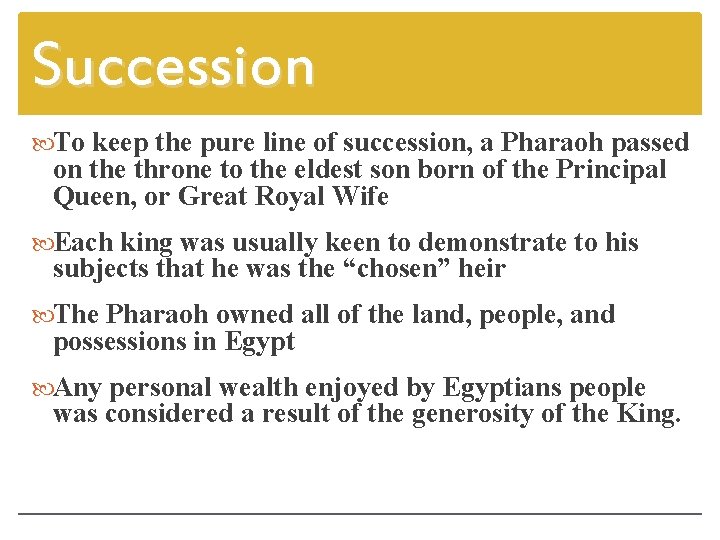 Succession

To keep the pure line of succession, a Pharaoh passed on the throne to the eldest son born of the Principal Queen, or Great Royal Wife

Each king was usually keen to demonstrate to his subjects that he was the “chosen” heir

The Pharaoh owned all of the land, people, and possessions in Egypt

Any personal wealth enjoyed by Egyptians people was considered a result of the generosity of the King.